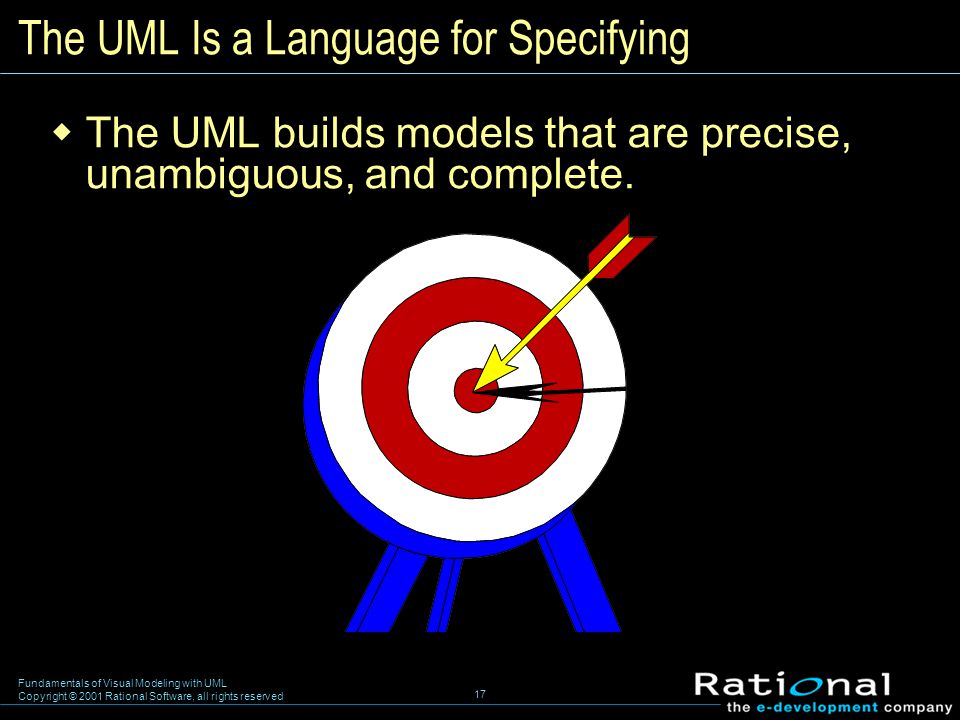 The UML Is a Language for Specifying

◆ The UML builds models that are precise, unambiguous, and complete.

Fundamentals of Visual Modeling with UML
Copyright © 2001 Rational Software, all rights reserved

17

Rational
the e-development company